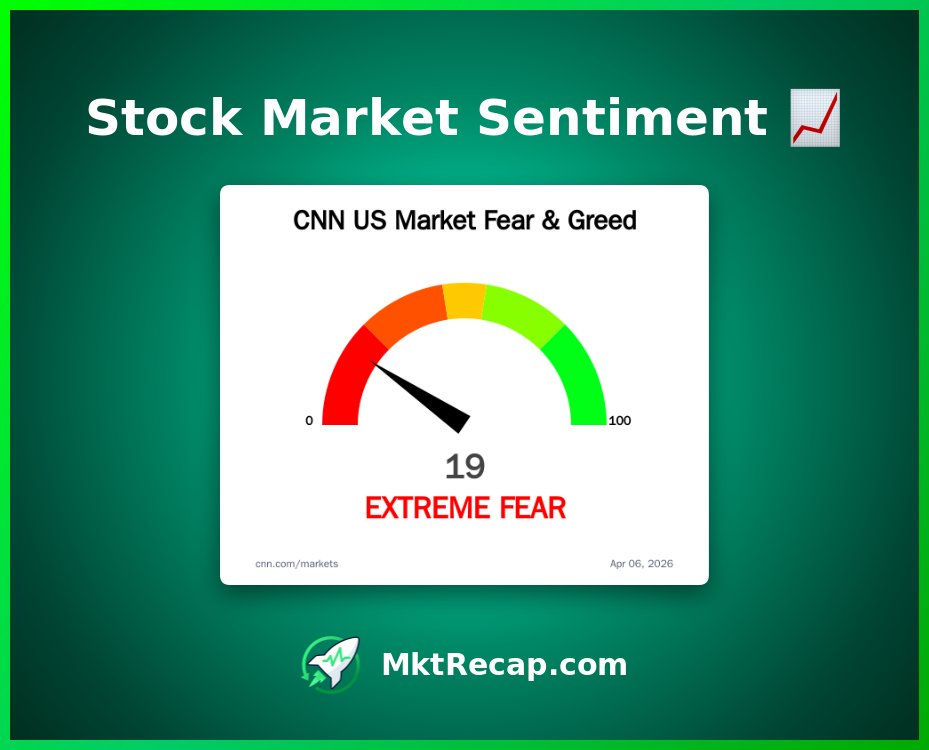 Stock Market Sentiment 📈

CNN US Market Fear & Greed

0

100

19

EXTREME FEAR

cnn.com/markets

Apr 06, 2026

MktRecap.com